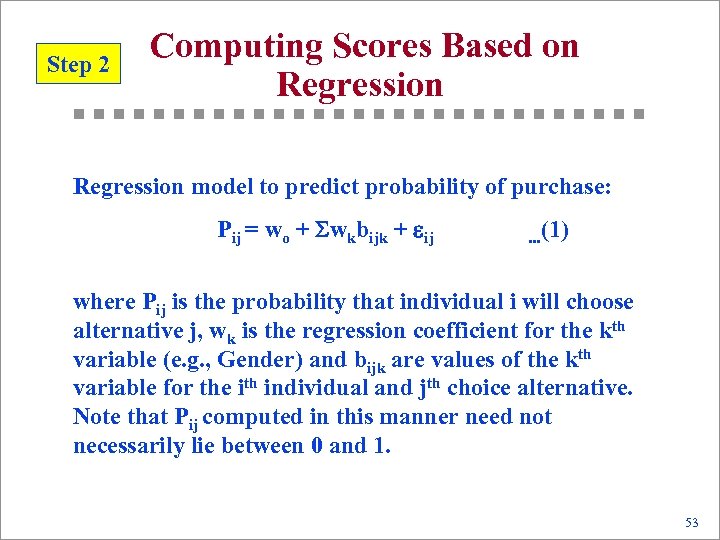 Step 2

Computing Scores Based on Regression

Regression model to predict probability of purchase:

$P_{ij} = w_o + \Sigma w_k b_{ijk} + \varepsilon_{ij}$ ...(1)

where $P_{ij}$ is the probability that individual i will choose alternative j, $w_k$ is the regression coefficient for the $k^{th}$ variable (e.g., Gender) and $b_{ijk}$ are values of the $k^{th}$ variable for the $i^{th}$ individual and $j^{th}$ choice alternative. Note that $P_{ij}$ computed in this manner need not necessarily lie between 0 and 1.

53